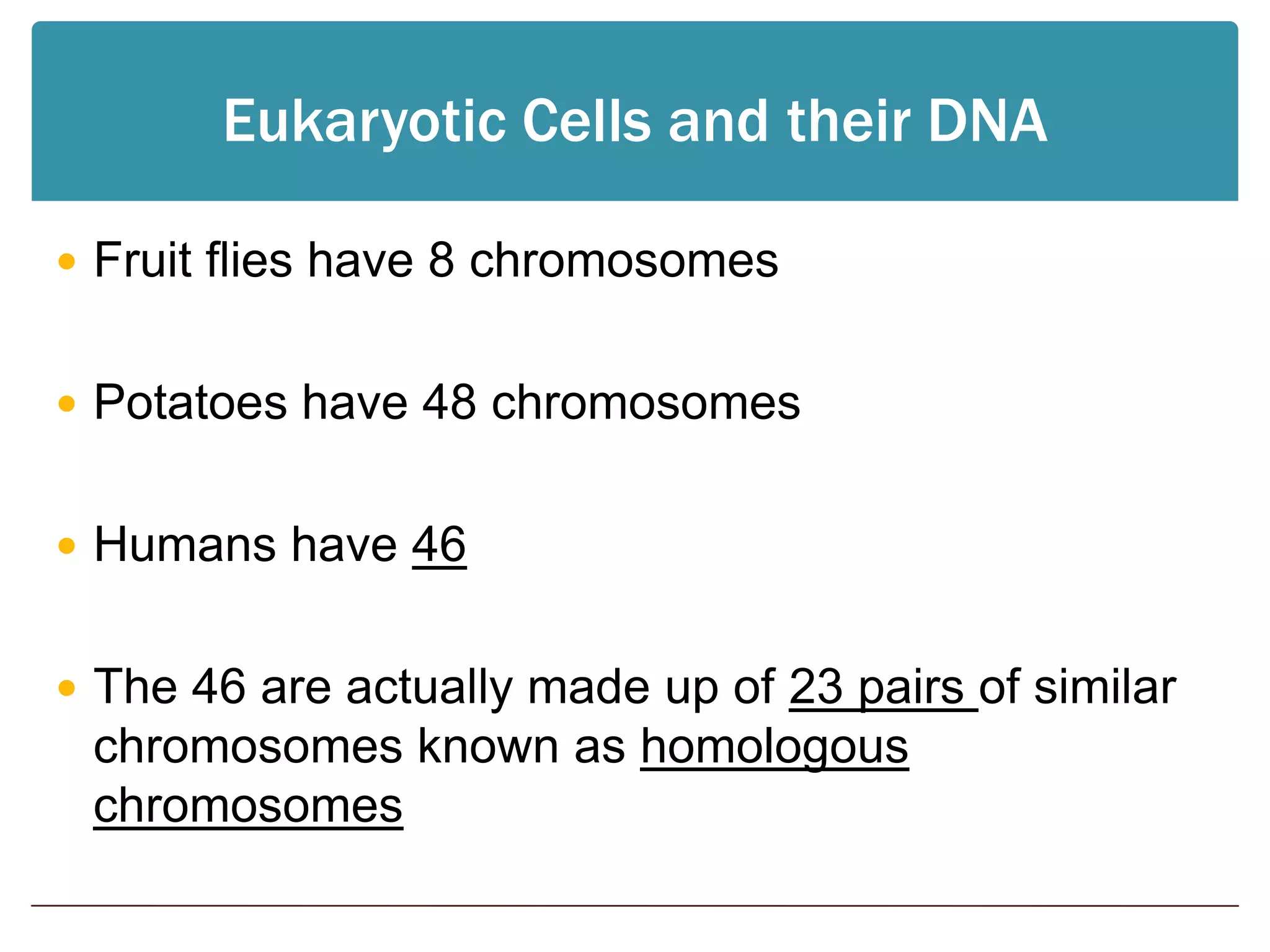 Eukaryotic Cells and their DNA

• Fruit flies have 8 chromosomes

• Potatoes have 48 chromosomes

• Humans have 46

• The 46 are actually made up of 23 pairs of similar chromosomes known as homologous chromosomes